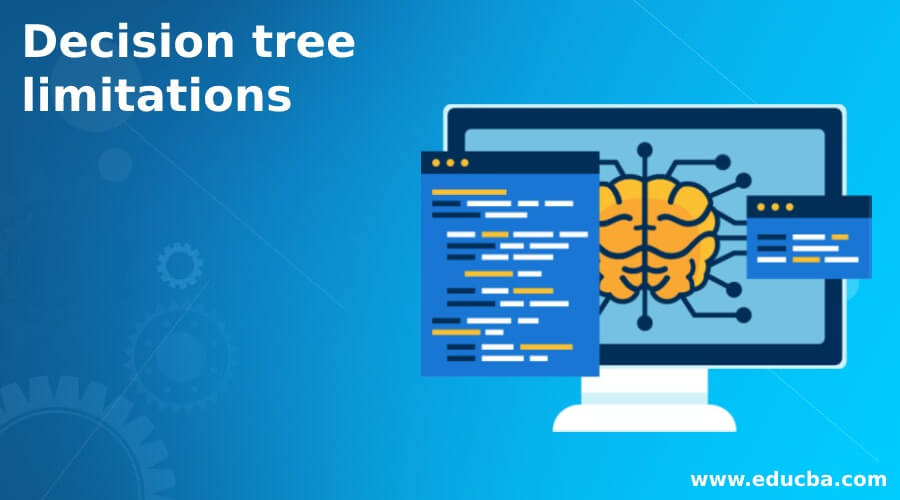 Decision tree limitations

www.educba.com